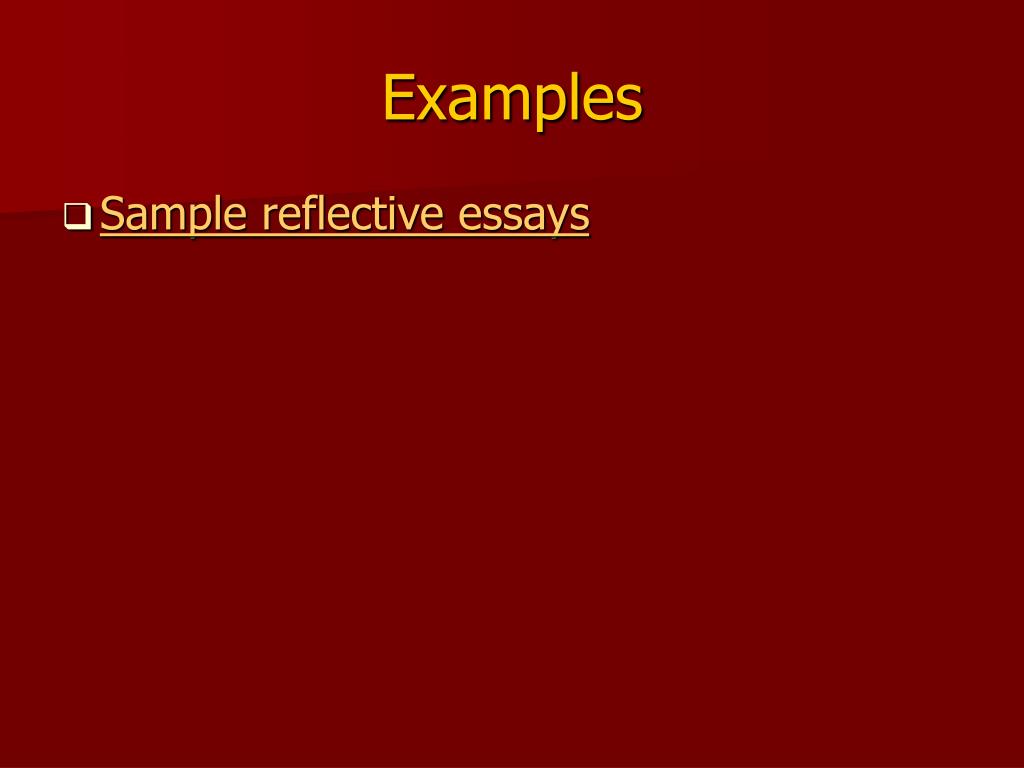 Examples

Sample reflective essays